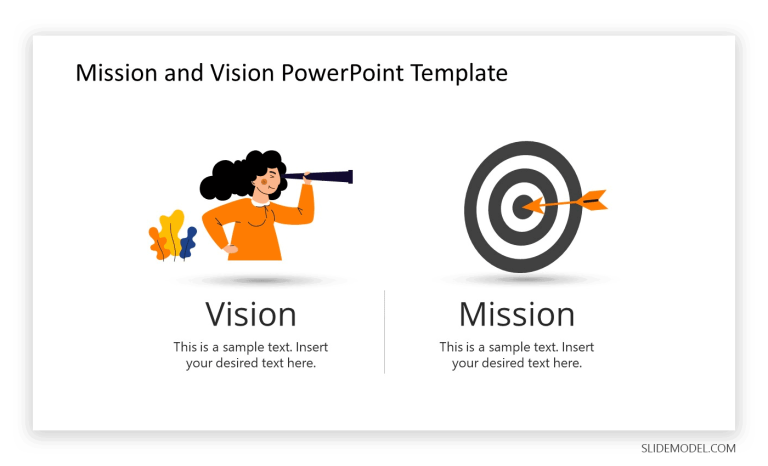 Mission and Vision PowerPoint Template

Vision

This is a sample text. Insert your desired text here.

Mission

This is a sample text. Insert your desired text here.

SLIDEMODEL.COM